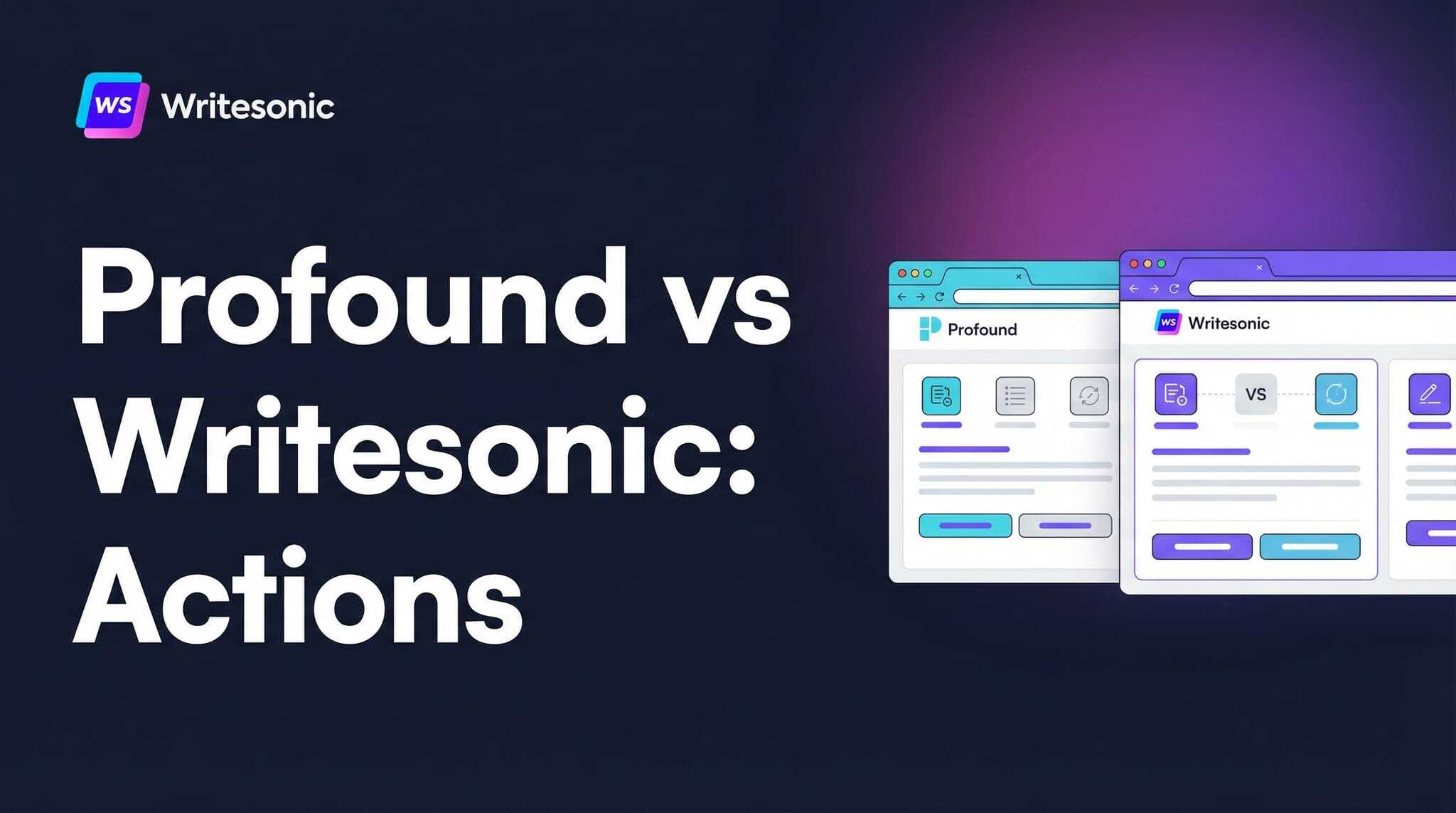 WS Writesonic

Profound vs Writesonic: Actions

Profound

WS Writesonic

VS